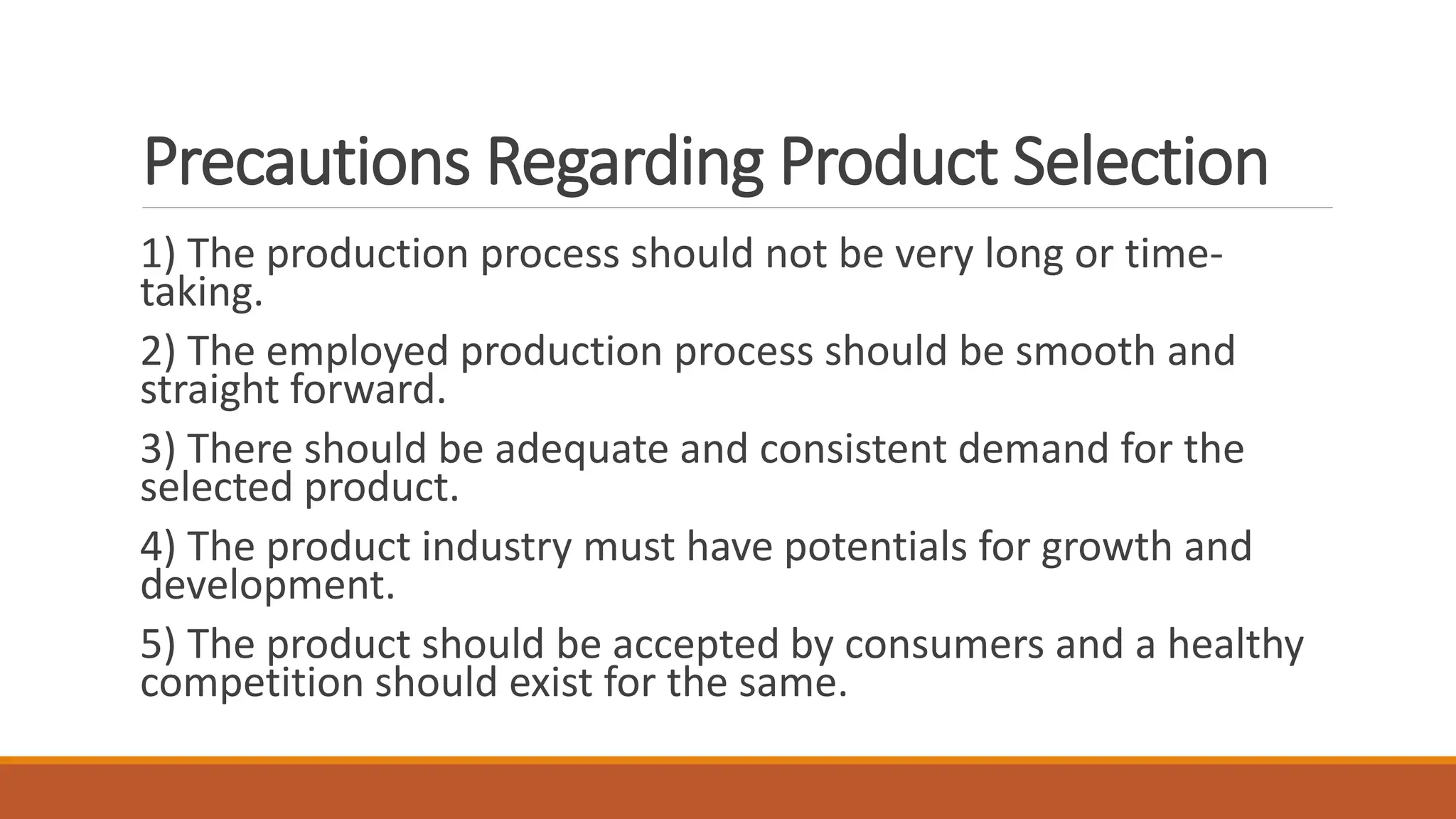 Precautions Regarding Product Selection

1) The production process should not be very long or time-taking.

2) The employed production process should be smooth and straight forward.

3) There should be adequate and consistent demand for the selected product.

4) The product industry must have potentials for growth and development.

5) The product should be accepted by consumers and a healthy competition should exist for the same.